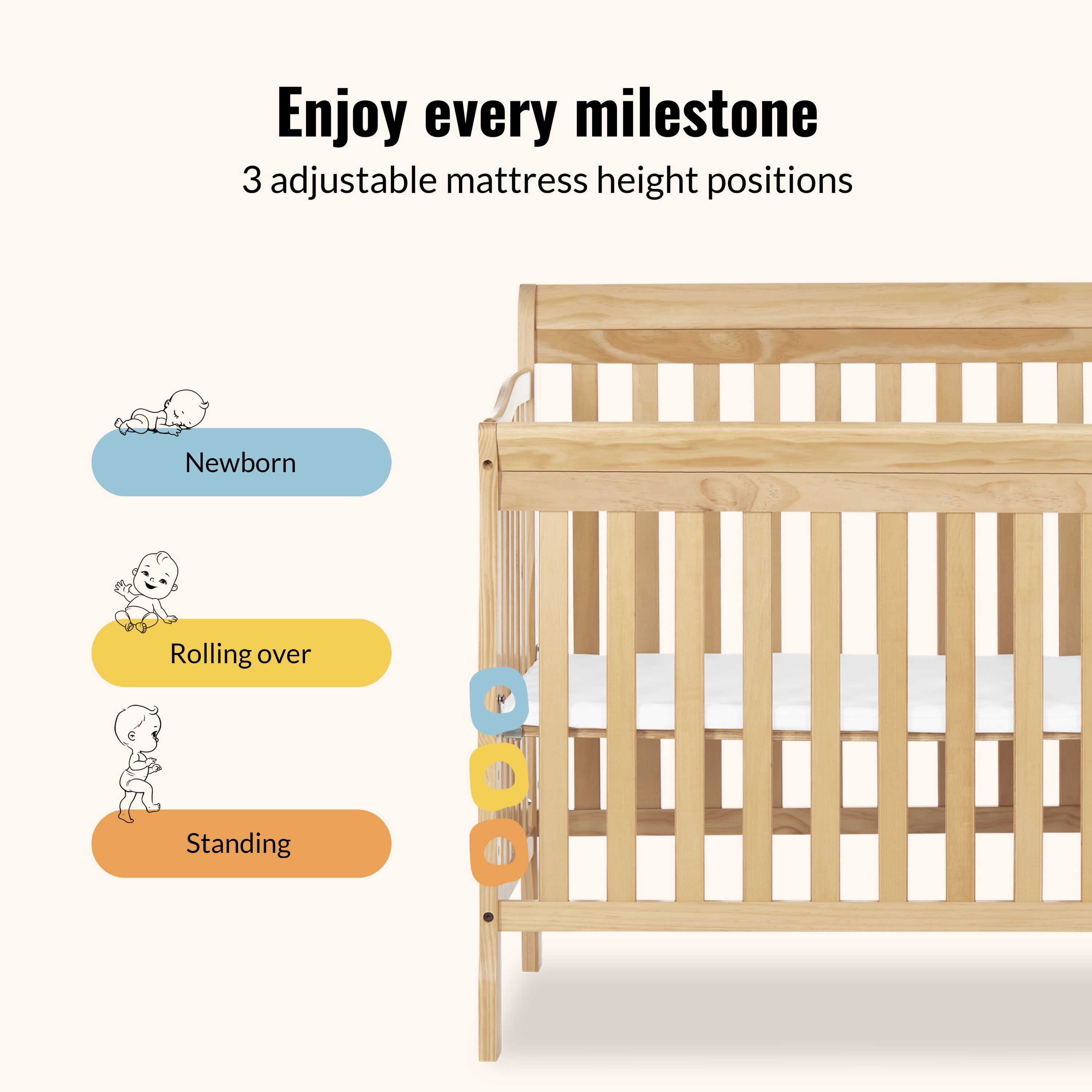 Enjoy every milestone

3 adjustable mattress height positions

Newborn

Rolling over

Standing